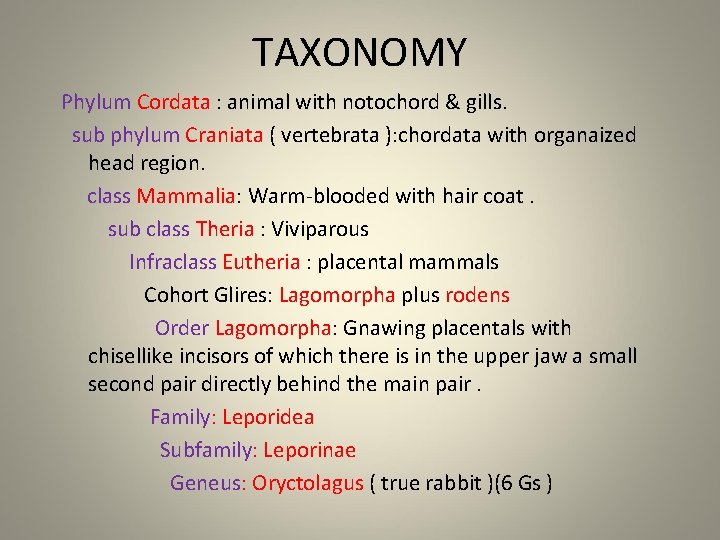 TAXONOMY

Phylum Cordata : animal with notochord & gills.

sub phylum Craniata ( vertebrata ):chordata with organaized head region.

class Mammalia: Warm-blooded with hair coat .

sub class Theria : Viviparous

Infraclass Eutheria : placental mammals

Cohort Glires: Lagomorpha plus rodens

Order Lagomorpha: Gnawing placentals with chisellike incisors of which there is in the upper jaw a small second pair directly behind the main pair .

Family: Leporidea

Subfamily: Leporinae

Geneus: Oryctolagus ( true rabbit )(6 Gs )